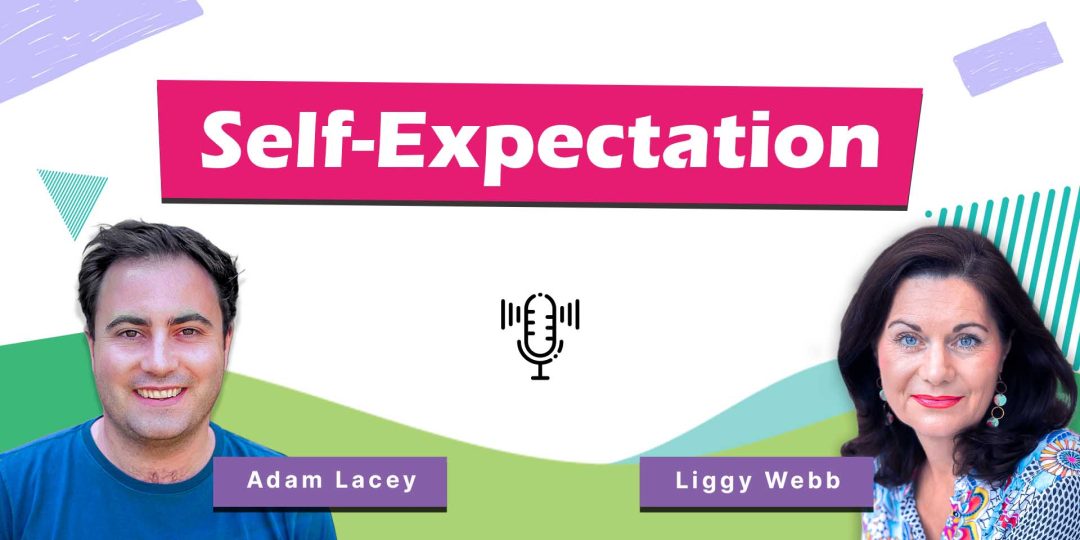 Self-Expectation

Adam Lacey

Liggy Webb